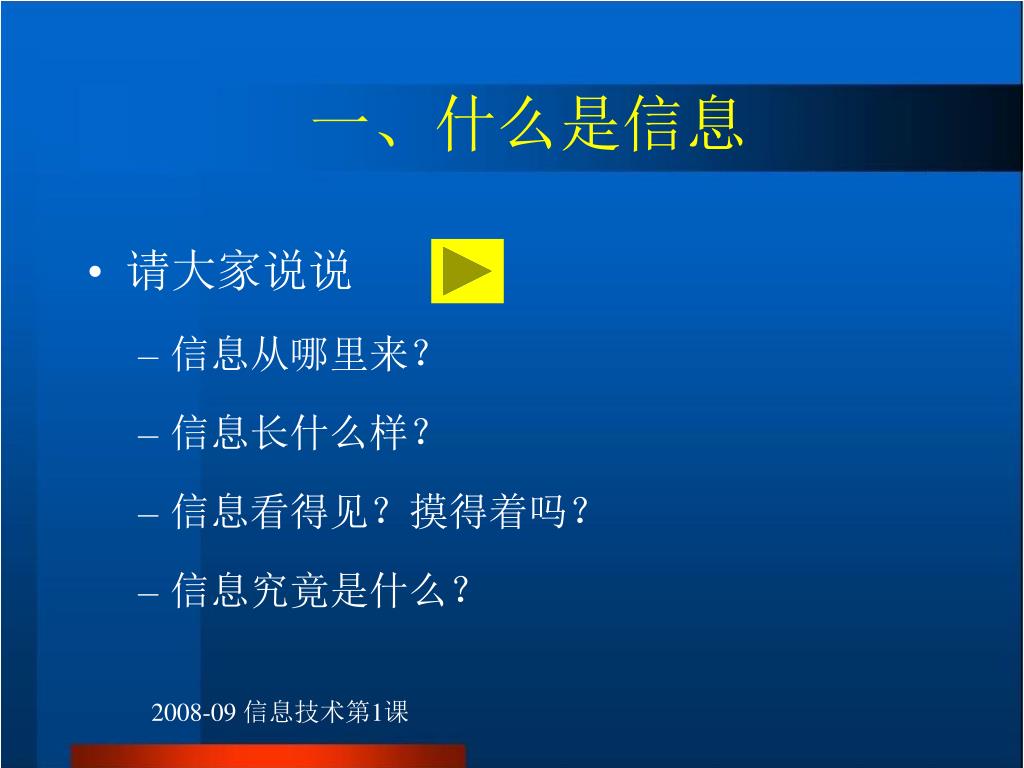 一、什么是信息

• 请大家说说
– 信息从哪里来？
– 信息长什么样？
– 信息看得见？摸得着吗？
– 信息究竟是什么？

2008-09 信息技术第1课